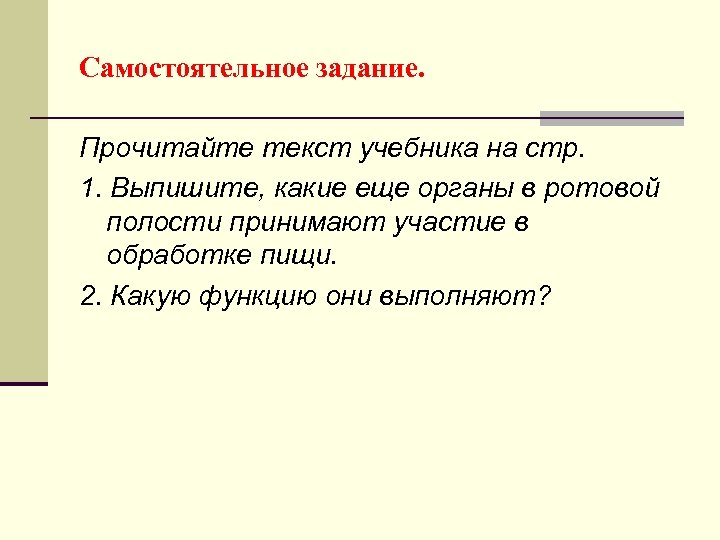 Самостоятельное задание.

Прочитайте текст учебника на стр.

1. Выпишите, какие еще органы в ротовой полости принимают участие в обработке пищи.

2. Какую функцию они выполняют?